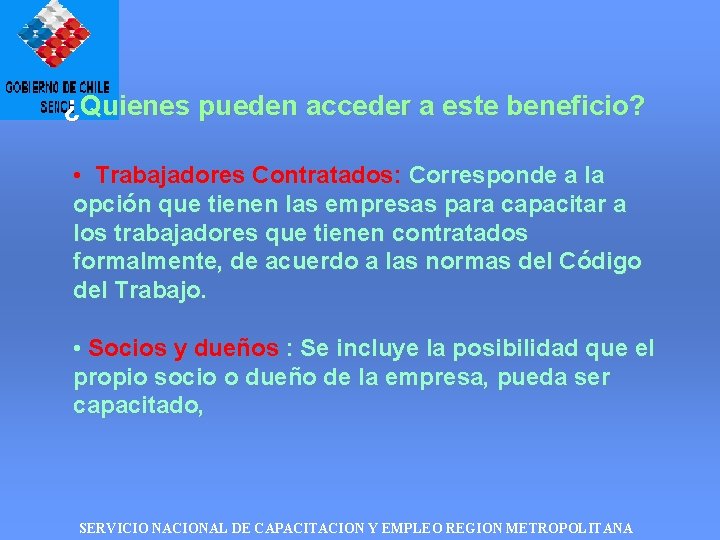 GOBIERNO DE CHILE
SENCE

¿Quienes pueden acceder a este beneficio?

• Trabajadores Contratados: Corresponde a la opción que tienen las empresas para capacitar a los trabajadores que tienen contratados formalmente, de acuerdo a las normas del Código del Trabajo.

• Socios y dueños : Se incluye la posibilidad que el propio socio o dueño de la empresa, pueda ser capacitado,

SERVICIO NACIONAL DE CAPACITACION Y EMPLEO REGION METROPOLITANA